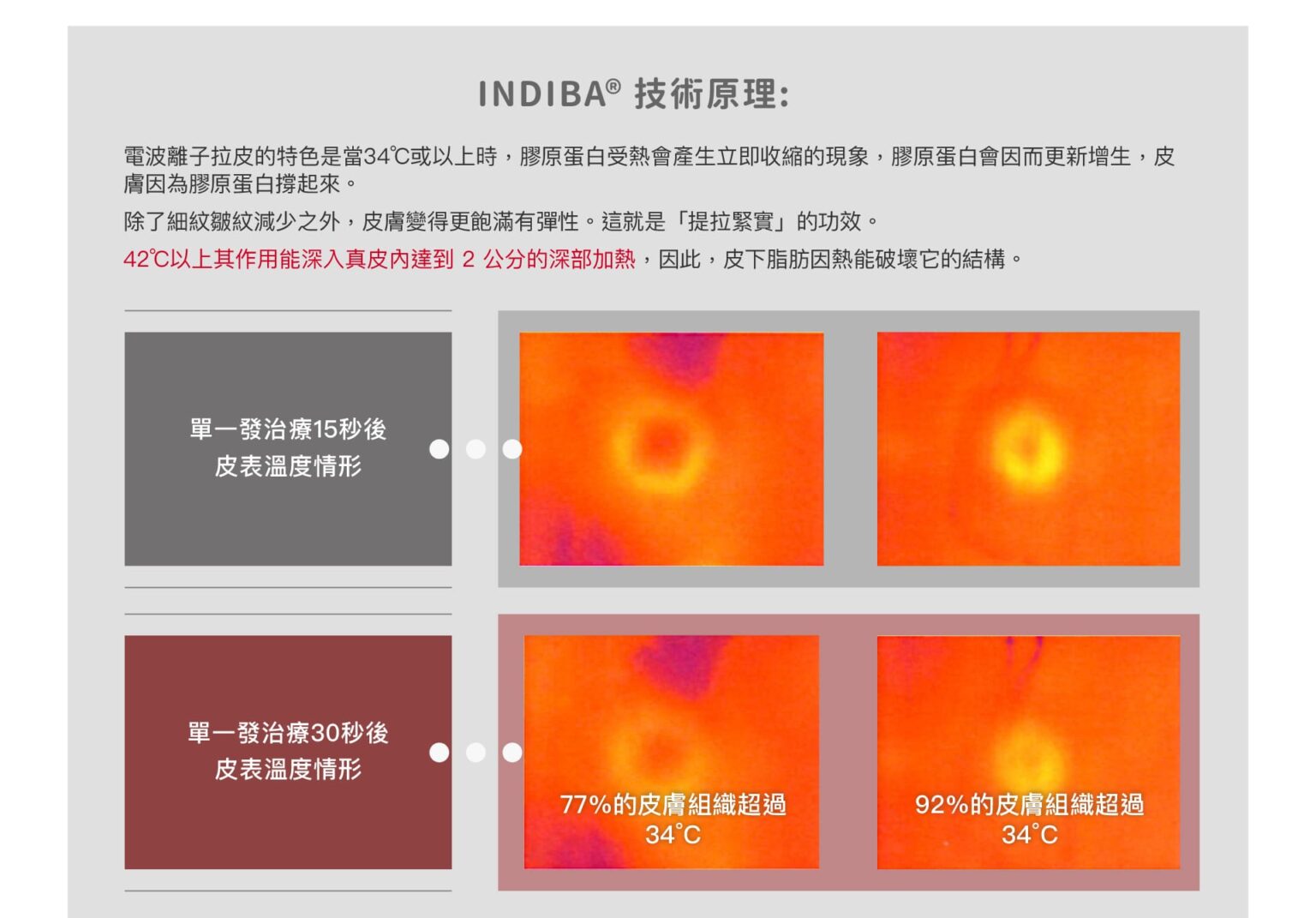 INDIBA® 技術原理:

電波離子拉皮的特色是當34℃或以上時，膠原蛋白受熱會產生立即收縮的現象，膠原蛋白會因而更新增生，皮膚因為膠原蛋白撐起來。

除了細紋皺紋減少之外，皮膚變得更飽滿有彈性。這就是「提拉緊實」的功效。

42℃以上其作用能深入真皮內達到 2 公分的深部加熱，因此，皮下脂肪因熱能破壞它的結構。

單一發治療15秒後
皮表溫度情形

單一發治療30秒後
皮表溫度情形

77%的皮膚組織超過
34°C

92%的皮膚組織超過
34°C